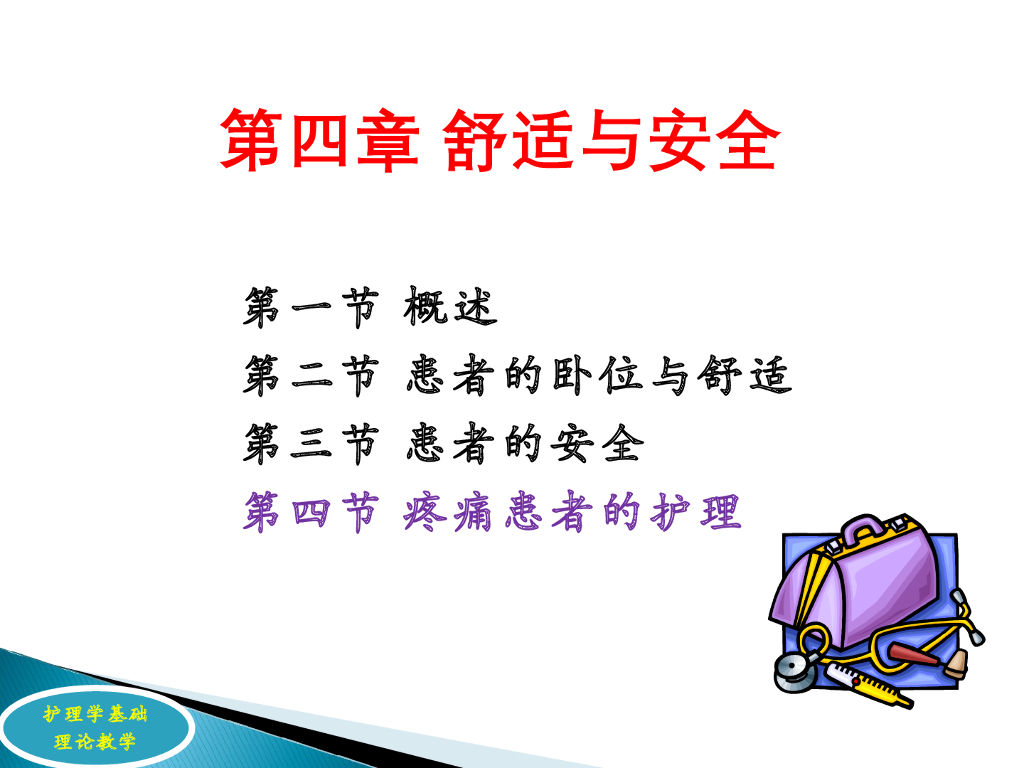 第四章 舒适与安全

第一节 概述
第二节 患者的卧位与舒适
第三节 患者的安全
第四节 疼痛患者的护理

护理学基础
理论教学